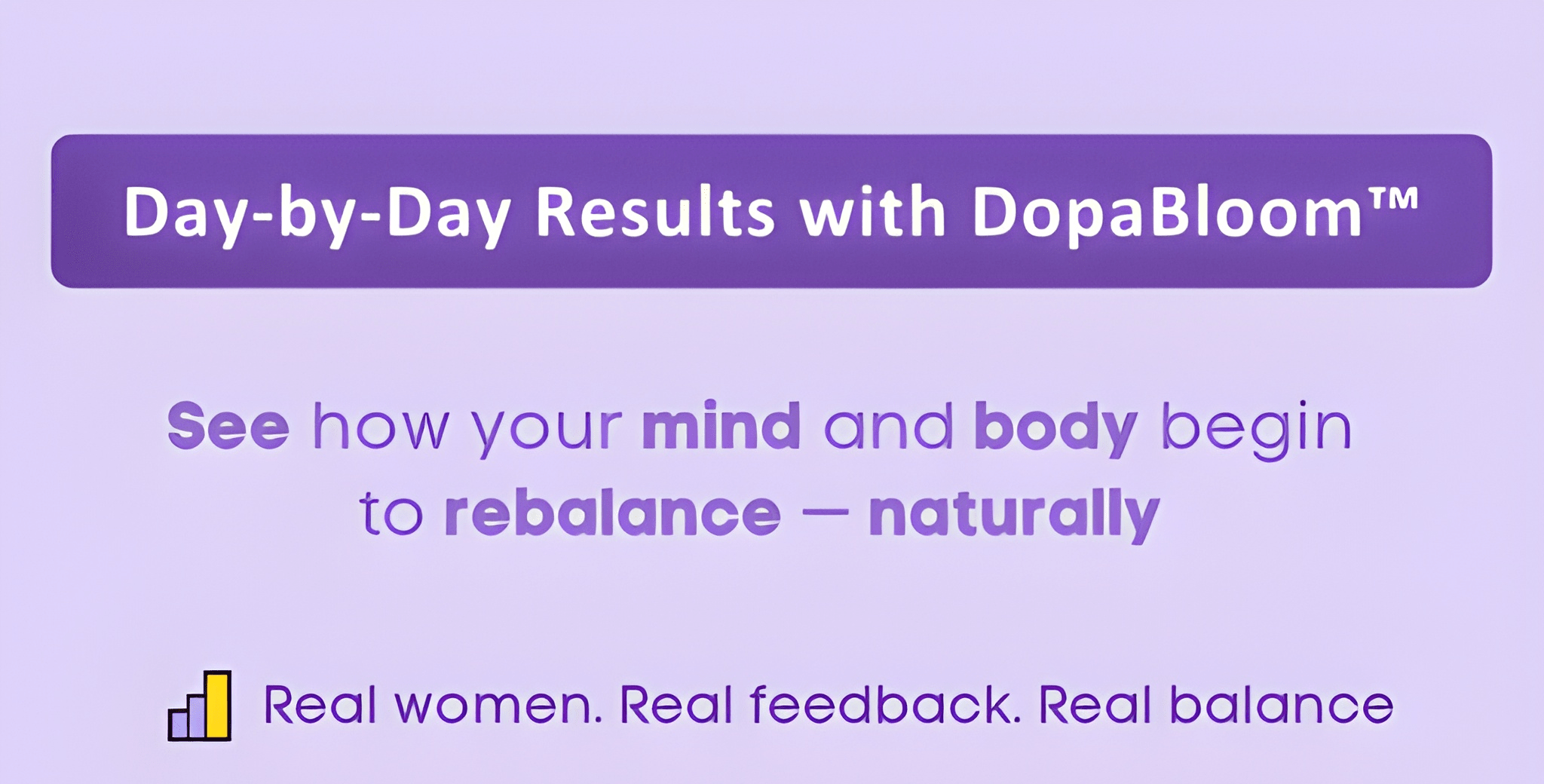 Day-by-Day Results with DopaBloom™

See how your mind and body begin to rebalance — naturally

Real women. Real feedback. Real balance